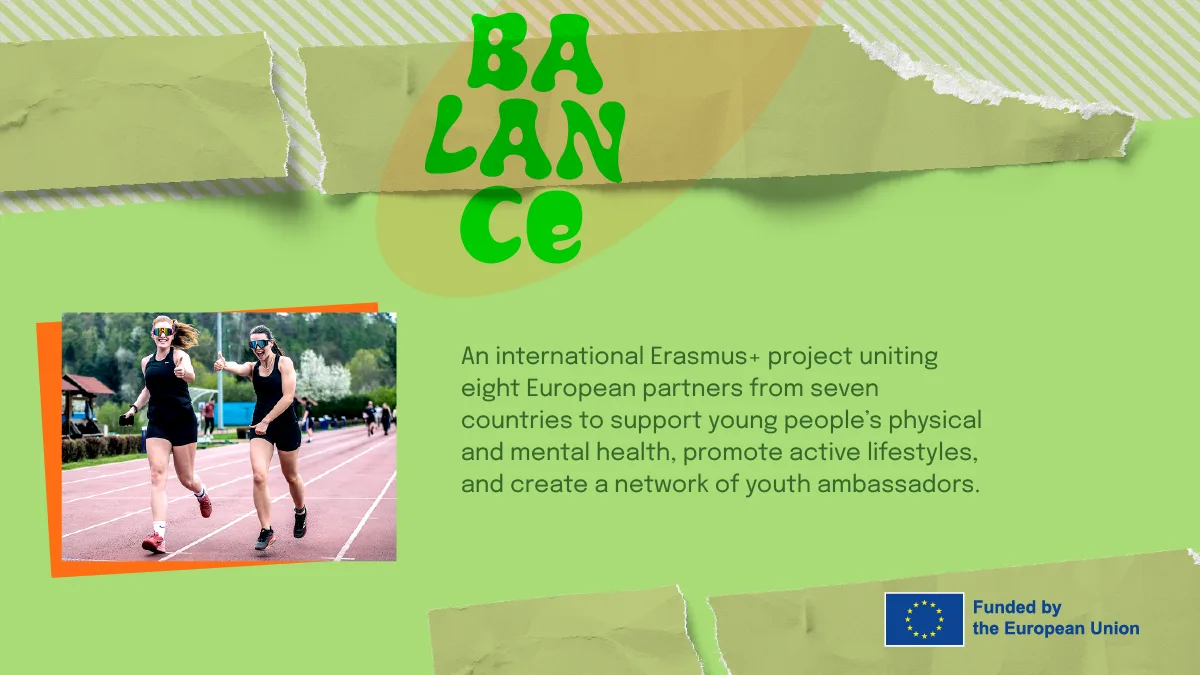 BA
LAN
Ce

An international Erasmus+ project uniting eight European partners from seven countries to support young people's physical and mental health, promote active lifestyles, and create a network of youth ambassadors.

Funded by the European Union